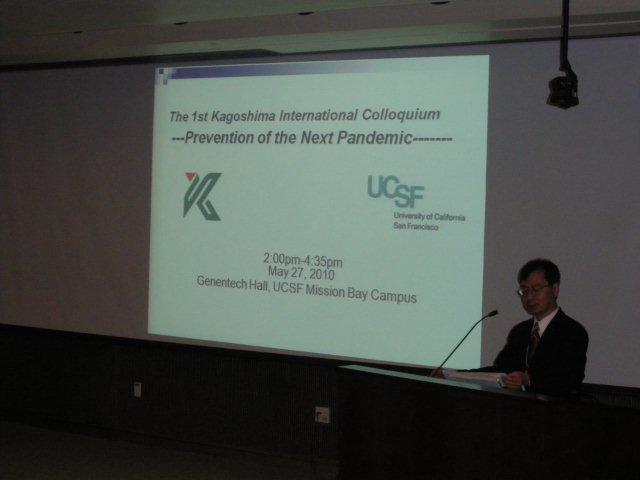 The 1st Kagoshima International Colloquium
---Prevention of the Next Pandemic--------

UCSF
University of California
San Francisco

2:00pm-4:35pm
May 27, 2010
Genentech Hall, UCSF Mission Bay Campus